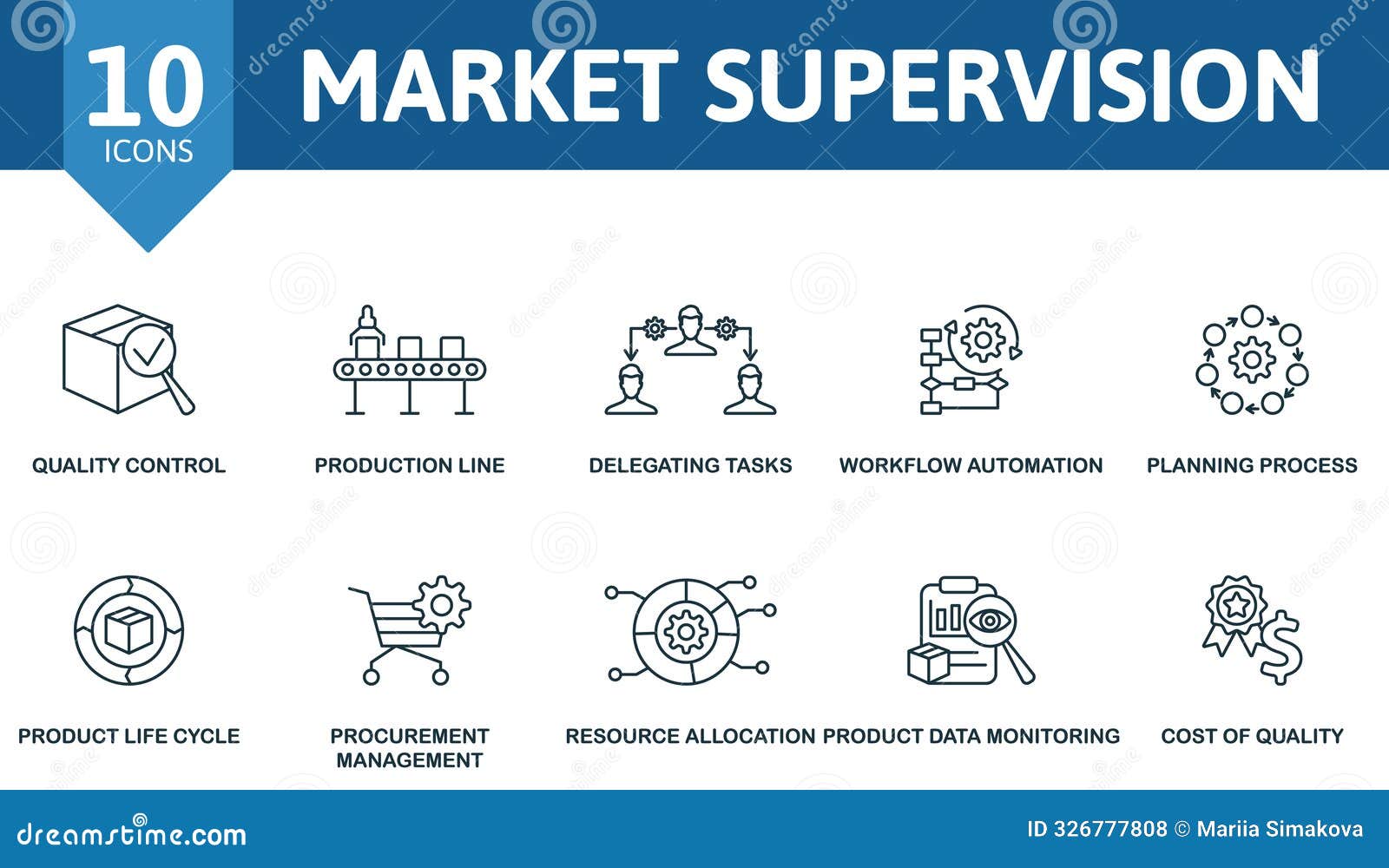 10 ICONS

MARKET SUPERVISION

QUALITY CONTROL

PRODUCTION LINE

DELEGATING TASKS

WORKFLOW AUTOMATION

PLANNING PROCESS

PRODUCT LIFE CYCLE

PROCUREMENT MANAGEMENT

RESOURCE ALLOCATION

PRODUCT DATA MONITORING

COST OF QUALITY

dreamstime.com

ID 326777808 © Mariia Simakova